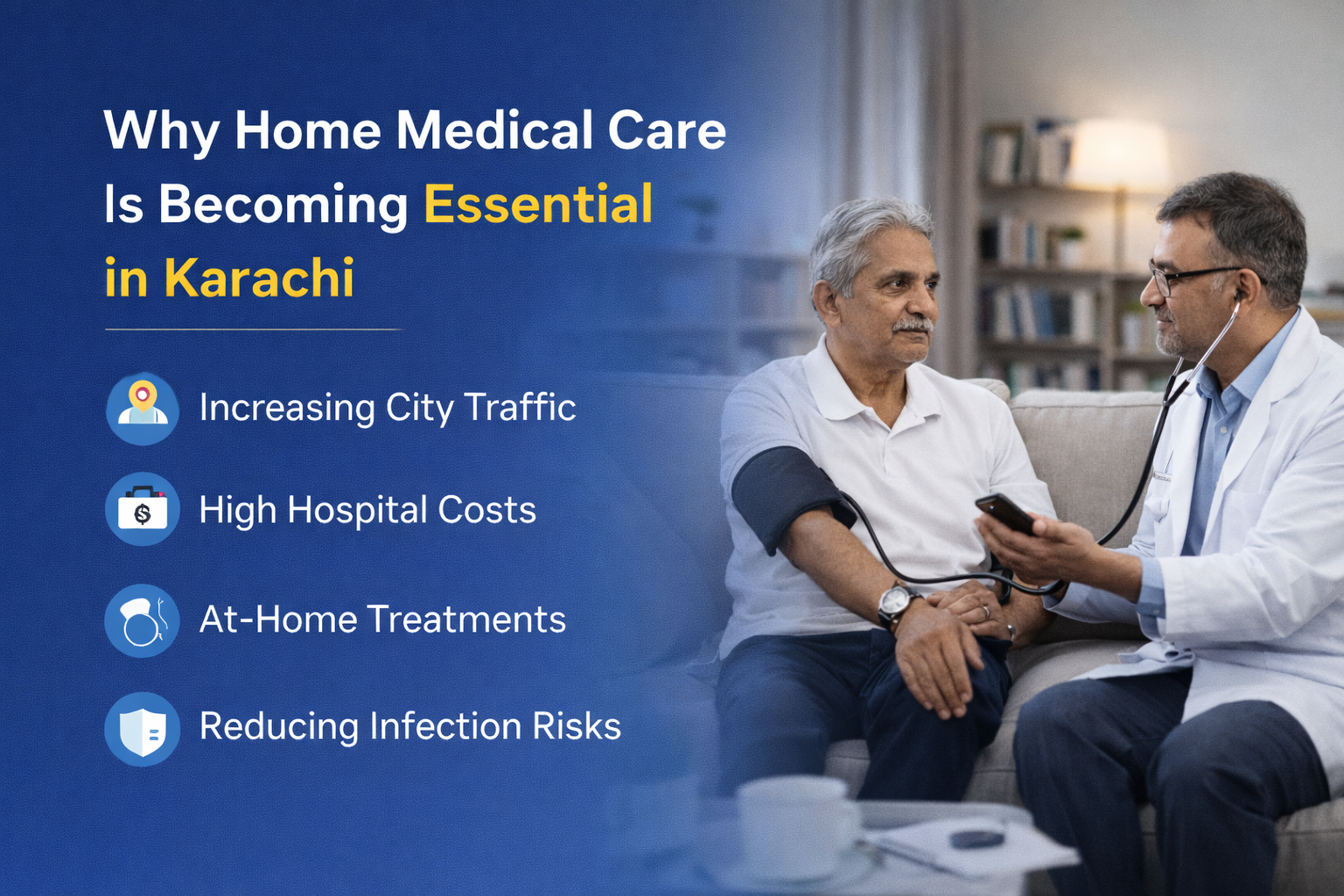 Why Home Medical Care Is Becoming Essential in Karachi

Increasing City Traffic

High Hospital Costs

At-Home Treatments

Reducing Infection Risks